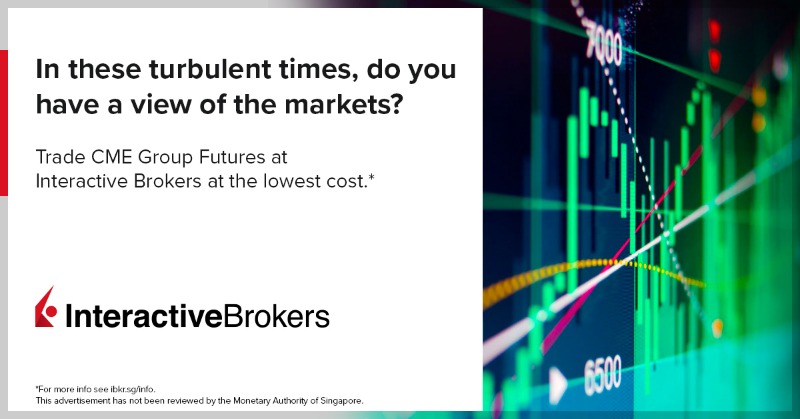 In these turbulent times, do you have a view of the markets?

Trade CME Group Futures at Interactive Brokers at the lowest cost.*

InteractiveBrokers

*For more info see ibkr.sg/info.
This advertisement has not been reviewed by the Monetary Authority of Singapore.

7000

6500